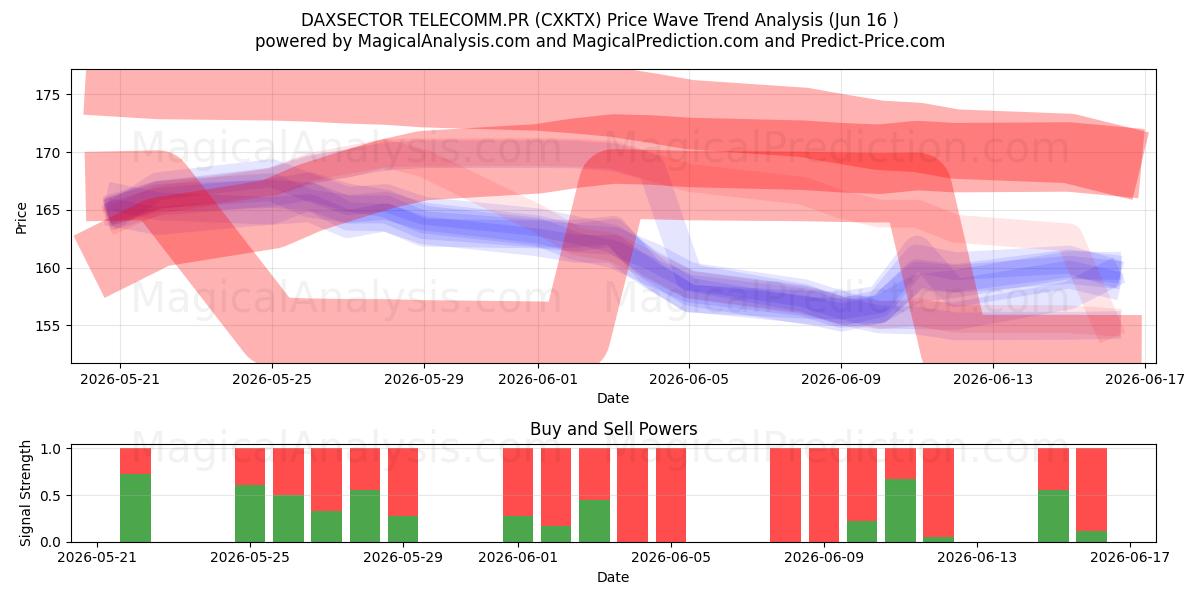 DAXSECTOR TELECOMM.PR (CXKTX) Price Wave Trend Analysis (Jun 16 )
powered by MagicalAnalysis.com and MagicalPrediction.com and Predict-Price.com

MagicalAnalysis.com MagicalPrediction.com
MagicalAnalysis.com MagicalPrediction.com

Price
175
170
165
160
155
2026-05-21 2026-05-25 2026-05-29 2026-06-01 2026-06-05 2026-06-09 2026-06-13 2026-06-17
Date

Buy and Sell Powers
MagicalAnalysis.com MagicalPrediction.com
Signal Strength
1.0
0.5
0.0
2026-05-21 2026-05-25 2026-05-29 2026-06-01 2026-06-05 2026-06-09 2026-06-13 2026-06-17
Date